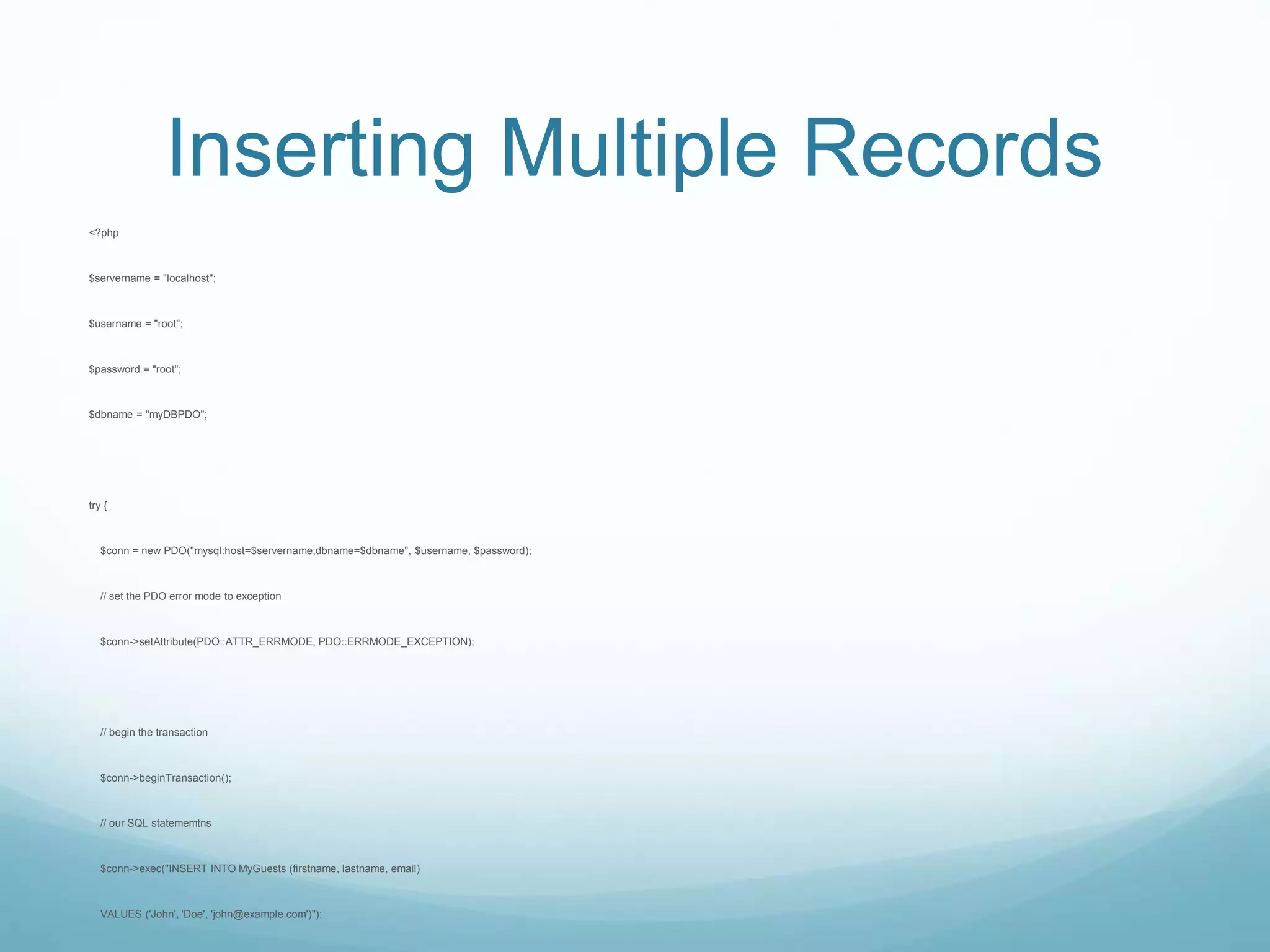 Inserting Multiple Records

<?php

$servername = "localhost";

$username = "root";

$password = "root";

$dbname = "myDBPDO";

try {

$conn = new PDO("mysql:host=$servername;dbname=$dbname", $username, $password);

// set the PDO error mode to exception

$conn->setAttribute(PDO::ATTR_ERRMODE, PDO::ERRMODE_EXCEPTION);

// begin the transaction

$conn->beginTransaction();

// our SQL statememtns

$conn->exec("INSERT INTO MyGuests (firstname, lastname, email)

VALUES ('John', 'Doe', 'john@example.com')");